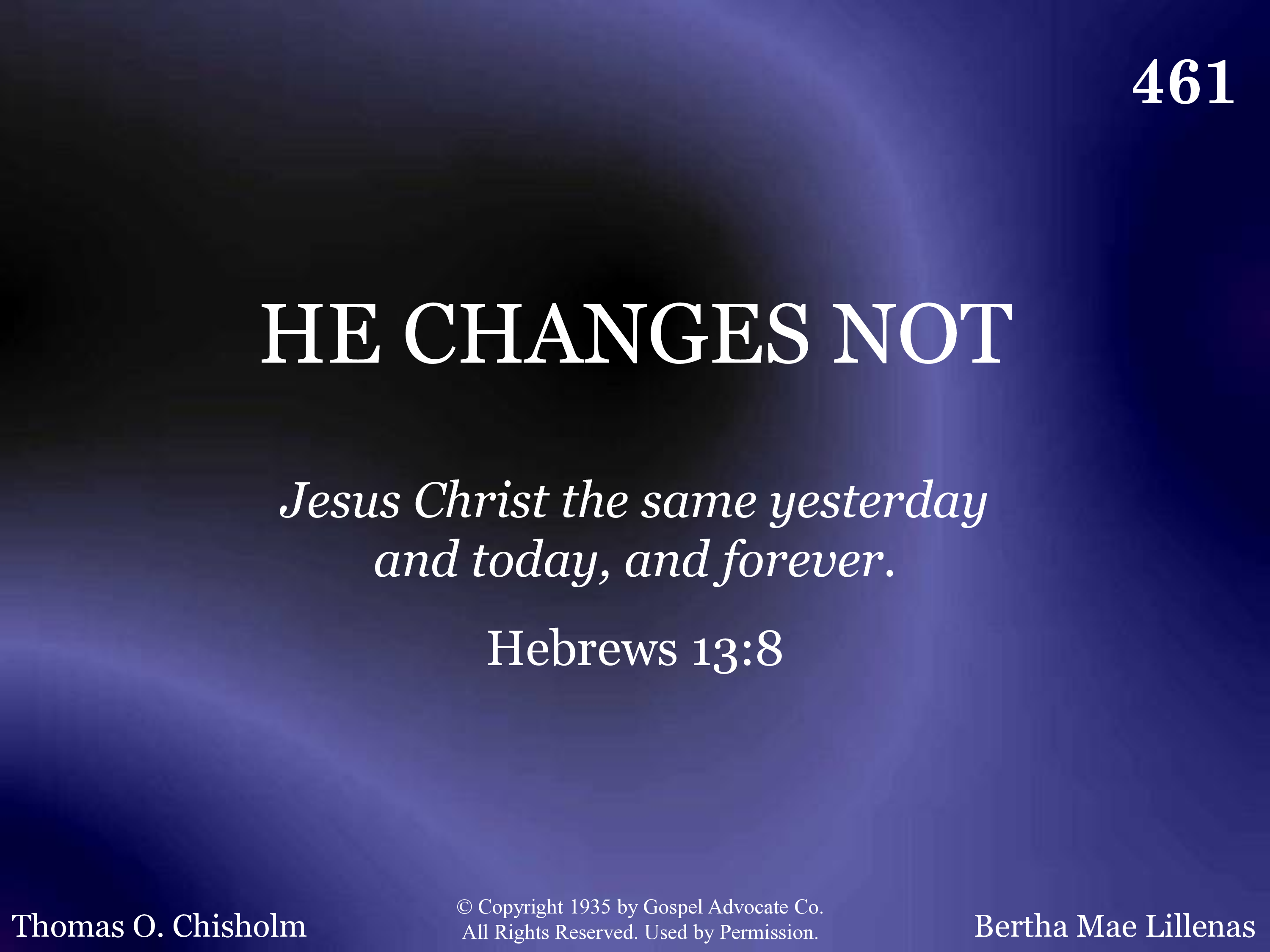 461

HE CHANGES NOT

Jesus Christ the same yesterday and today, and forever.

Hebrews 13:8

Thomas O. Chisholm

© Copyright 1935 by Gospel Advocate Co.
All Rights Reserved. Used by Permission.

Bertha Mae Lillenas